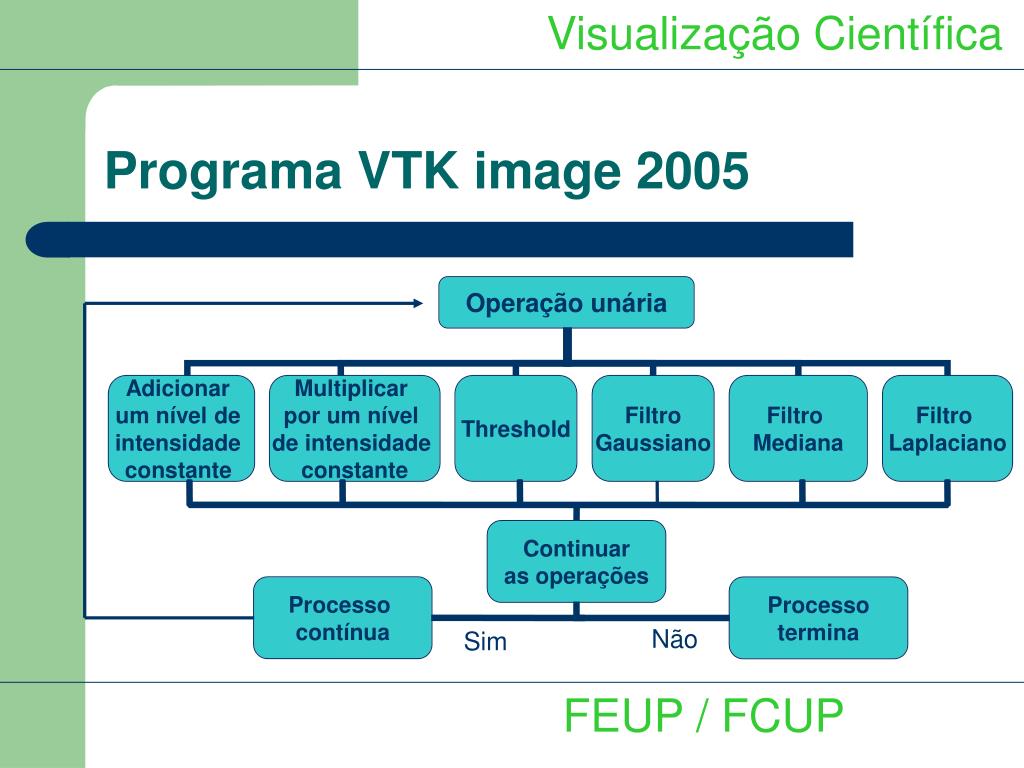 Visualização Científica

Programa VTK image 2005

Operação unária

Adicionar um nível de intensidade constante

Multiplicar por um nível de intensidade constante

Threshold

Filtro Gaussiano

Filtro Mediana

Filtro Laplaciano

Continuar as operações

Processo contínua

Sim

Não

Processo termina

FEUP / FCUP